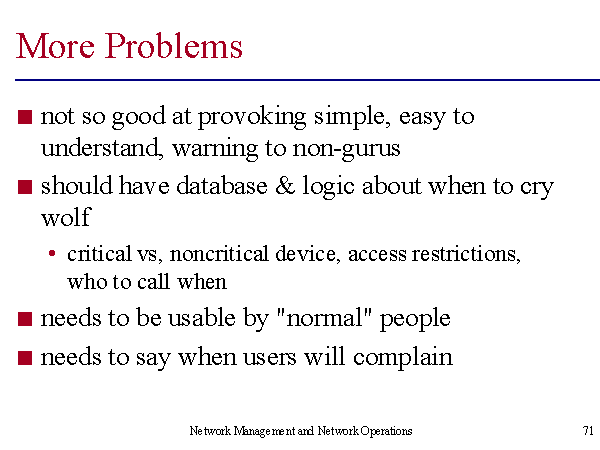 More Problems

■ not so good at provoking simple, easy to understand, warning to non-gurus

■ should have database & logic about when to cry wolf

• critical vs, noncritical device, access restrictions, who to call when

■ needs to be usable by "normal" people

■ needs to say when users will complain

Network Management and Network Operations

71